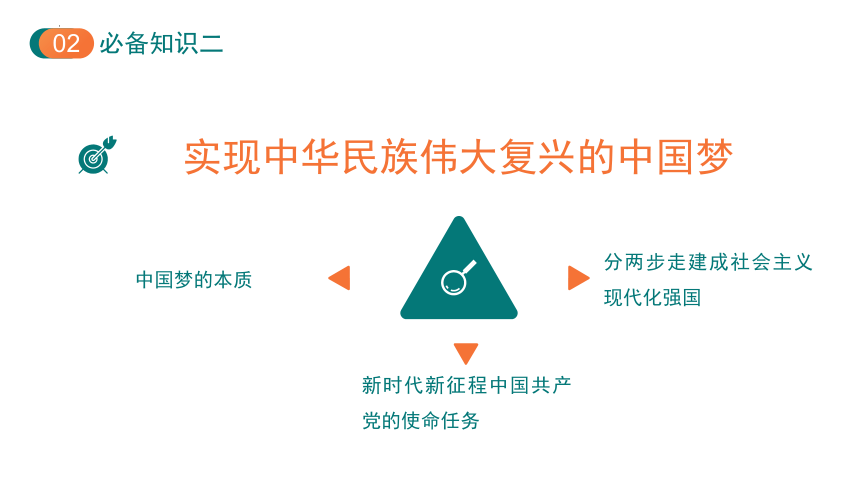 02 必备知识二

实现中华民族伟大复兴的中国梦

中国梦的本质

分两步走建成社会主义现代化强国

新时代新征程中国共产党的使命任务